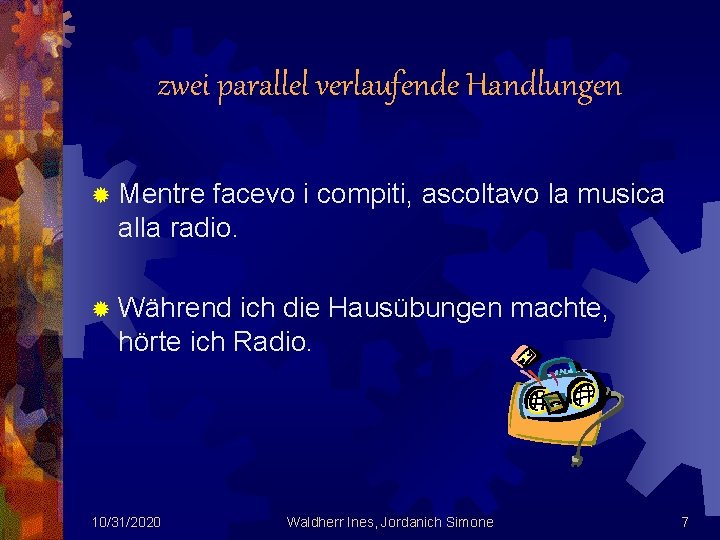 zwei parallel verlaufende Handlungen

Mentre facevo i compiti, ascoltavo la musica alla radio.

Während ich die Hausübungen machte, hörte ich Radio.

10/31/2020 Waldherr Ines, Jordanich Simone 7